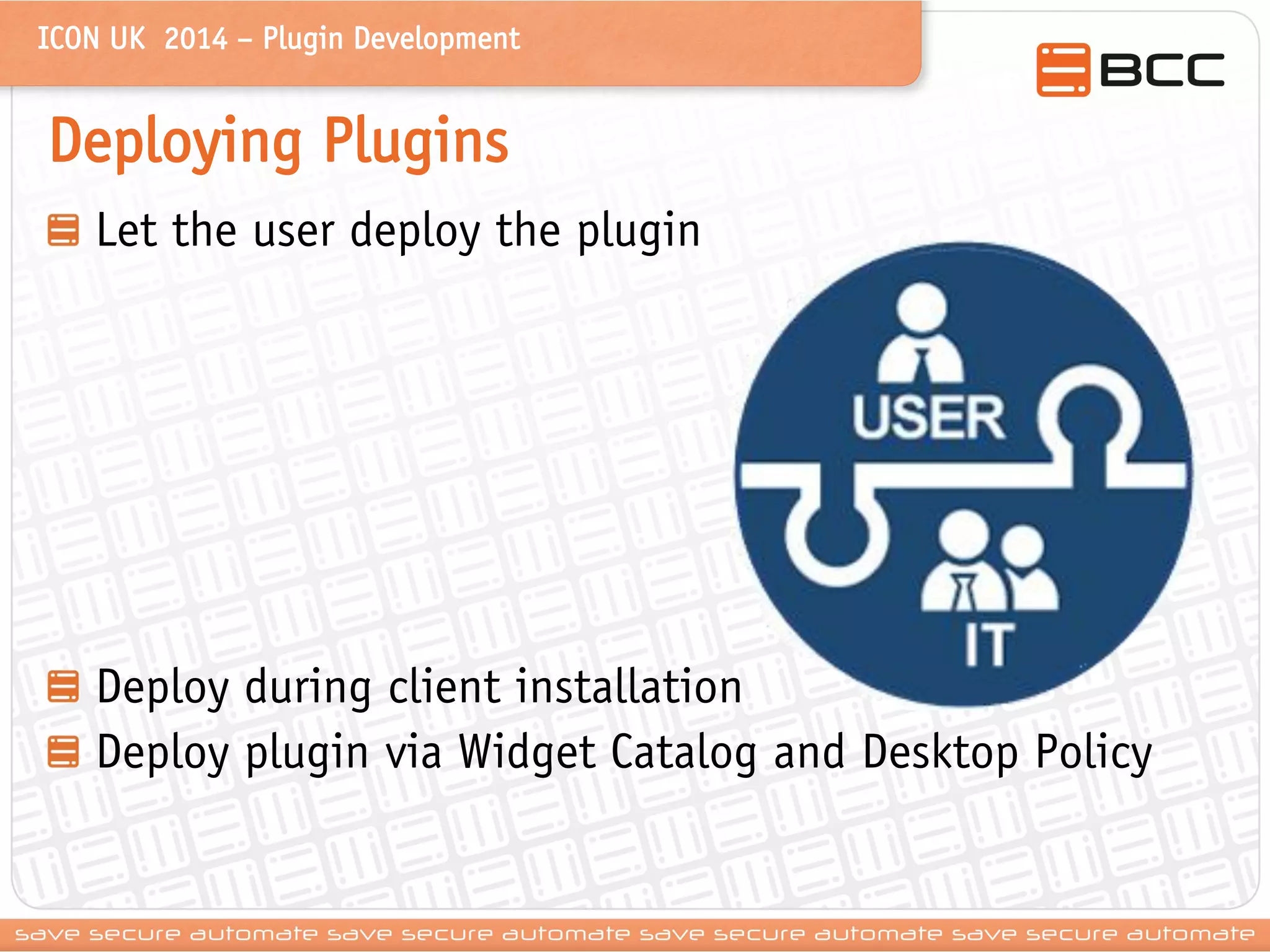 ICON UK 2014 – Plugin Development

BCC

Deploying Plugins

Let the user deploy the plugin

USER

IT

Deploy during client installation

Deploy plugin via Widget Catalog and Desktop Policy

save secure automate save secure automate save secure automate save secure automate